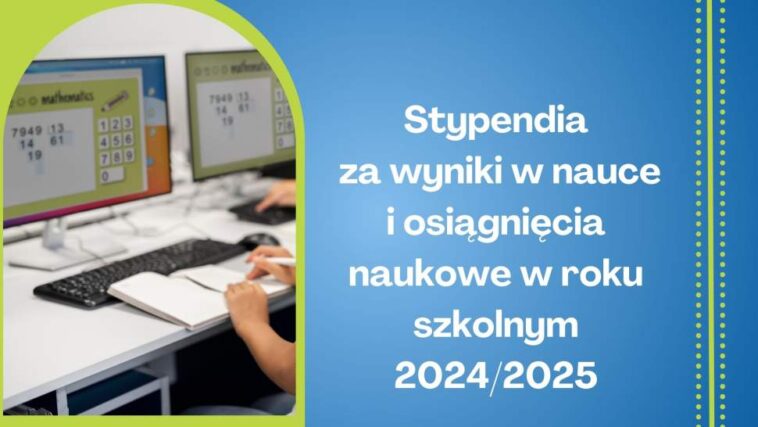 mathematics

7949 13
14 61
19

1 2 3
4 5 6
7 8 9
0

mathematics

7949 13
14 61
19

Stypendia za wyniki w nauce i osiągnięcia naukowe w roku szkolnym 2024/2025